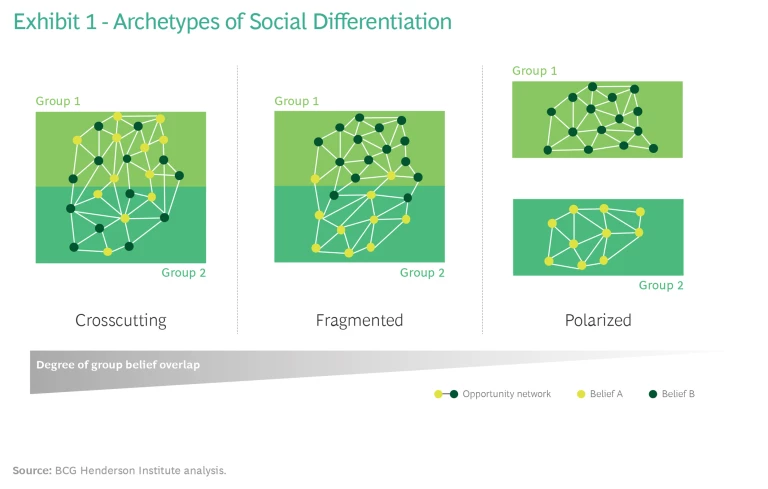 Exhibit 1 - Archetypes of Social Differentiation

Group 1

Group 2

Crosscutting

Group 1

Group 2

Fragmented

Group 1

Group 2

Polarized

Degree of group belief overlap

Opportunity network

Belief A

Belief B

Source: BCG Henderson Institute analysis.